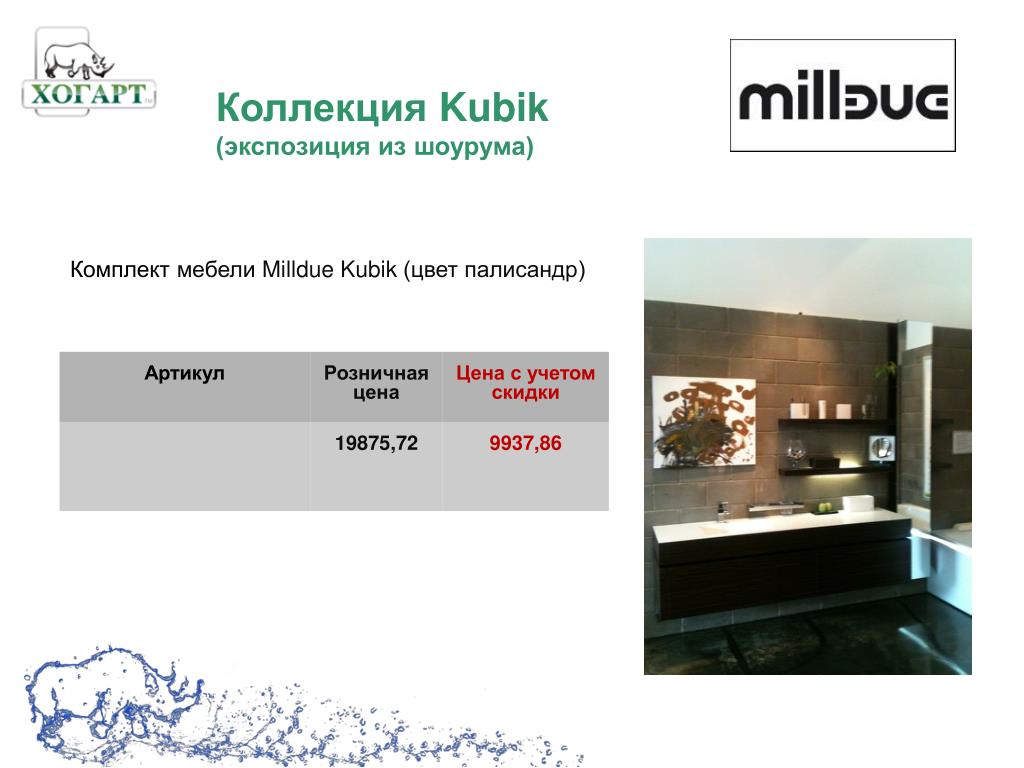 ХОГАРТ

Коллекция Kubik
(экспозиция из шоурума)

milldue

Комплект мебели Milldue Kubik (цвет палисандр)

| Артикул | Розничная цена | Цена с учетом скидки |
|---|---|---|
| | 19875,72 | 9937,86 |